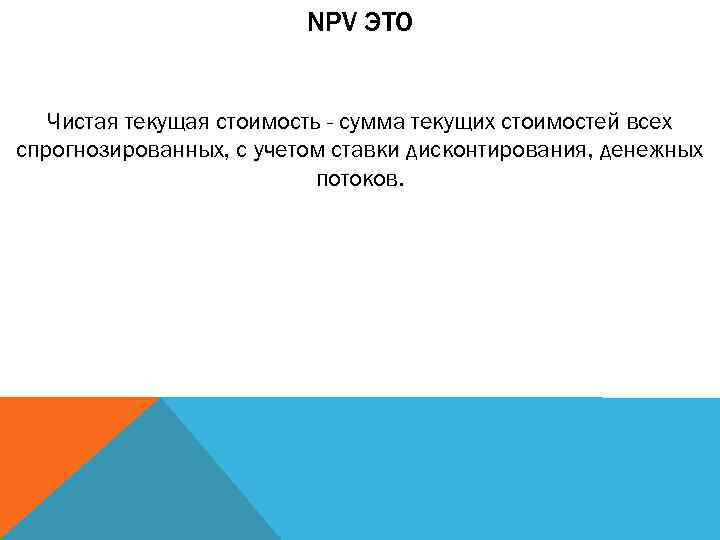 NPV ЭТО

Чистая текущая стоимость - сумма текущих стоимостей всех спрогнозированных, с учетом ставки дисконтирования, денежных потоков.